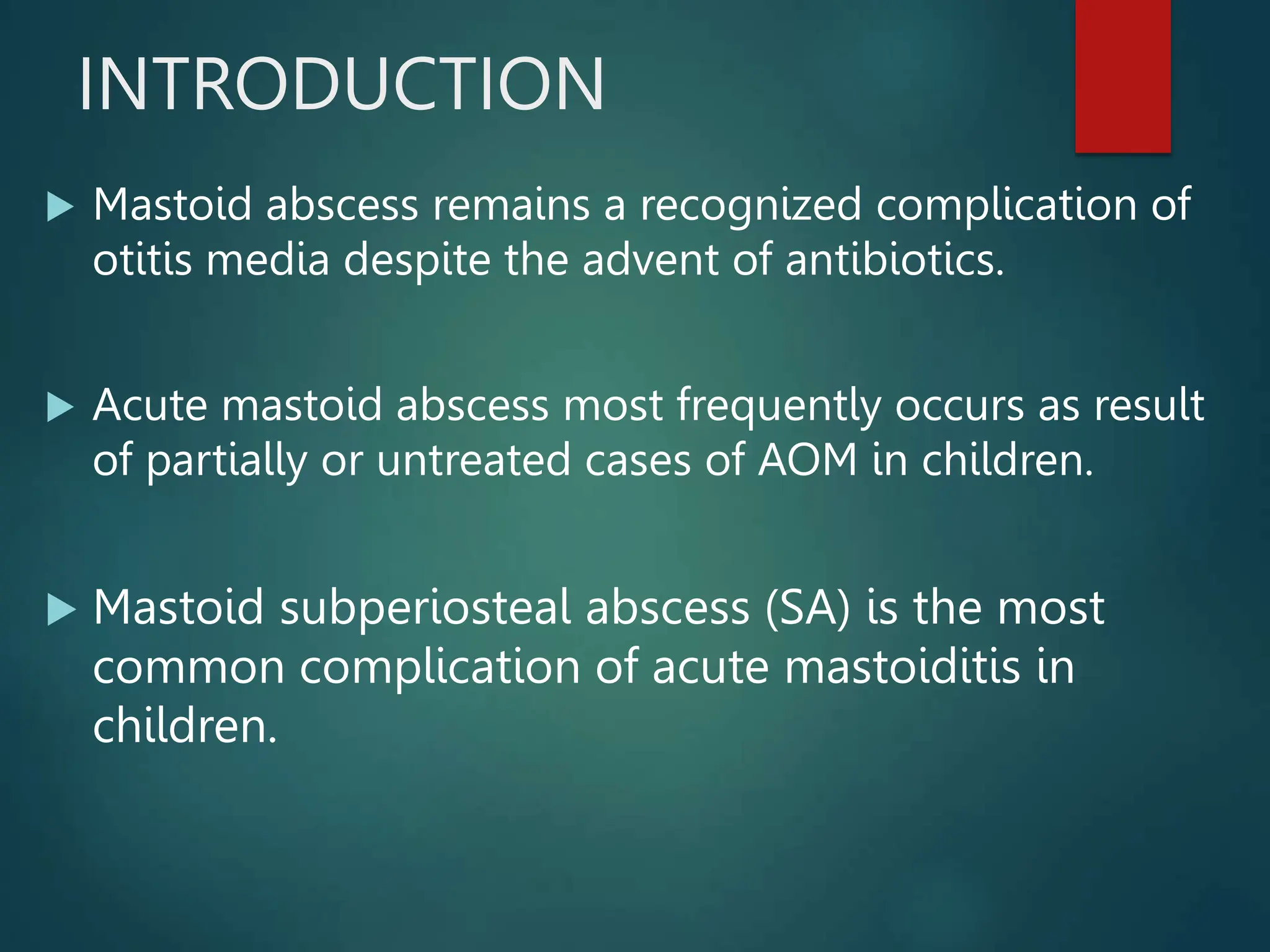 INTRODUCTION

▶ Mastoid abscess remains a recognized complication of otitis media despite the advent of antibiotics.

▶ Acute mastoid abscess most frequently occurs as result of partially or untreated cases of AOM in children.

▶ Mastoid subperiosteal abscess (SA) is the most common complication of acute mastoiditis in children.